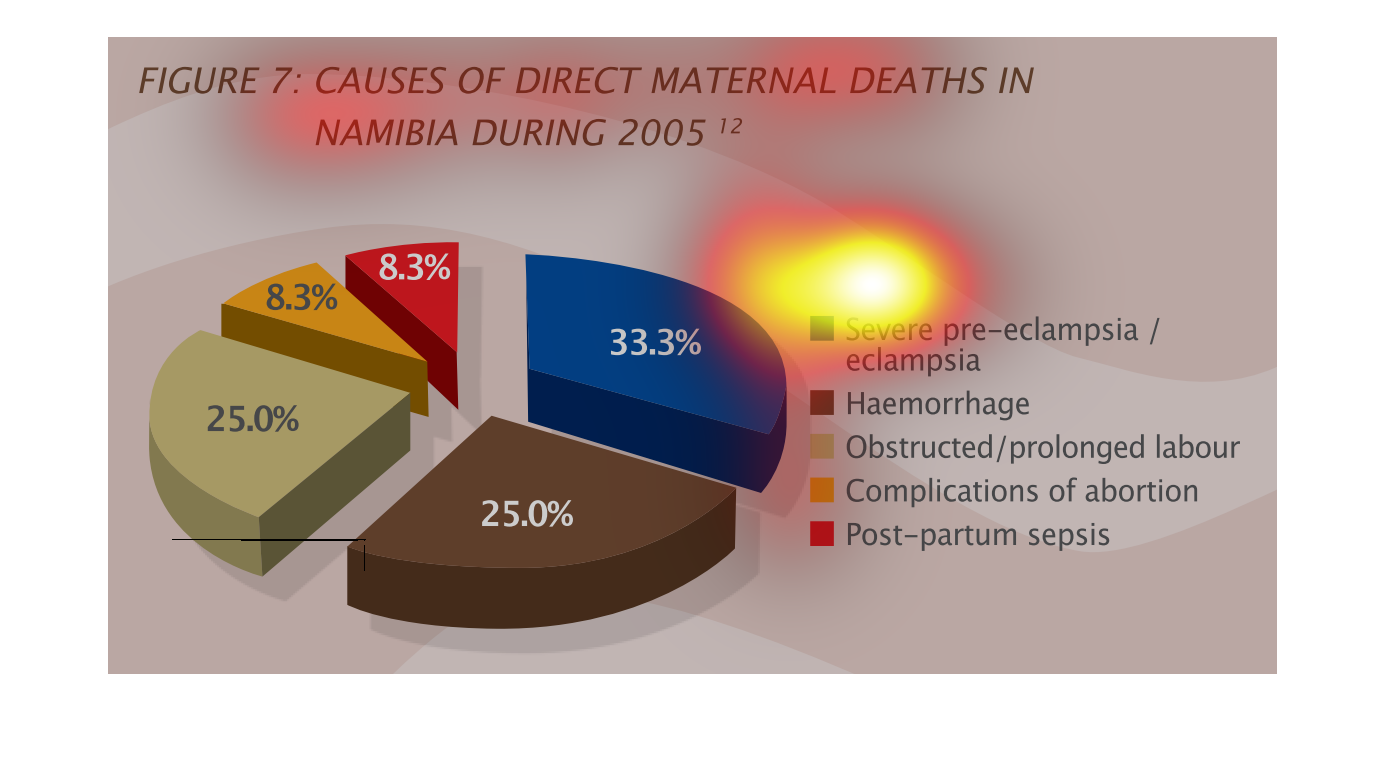 FIGURE 7: CAUSES OF DIRECT MATERNAL DEATHS IN NAMIBIA DURING 2005 $^{12}$

8.3%

8.3%

33.3%

25.0%

25.0%

Severe pre-eclampsia / eclampsia
Haemorrhage
Obstructed/prolonged labour
Complications of abortion
Post-partum sepsis